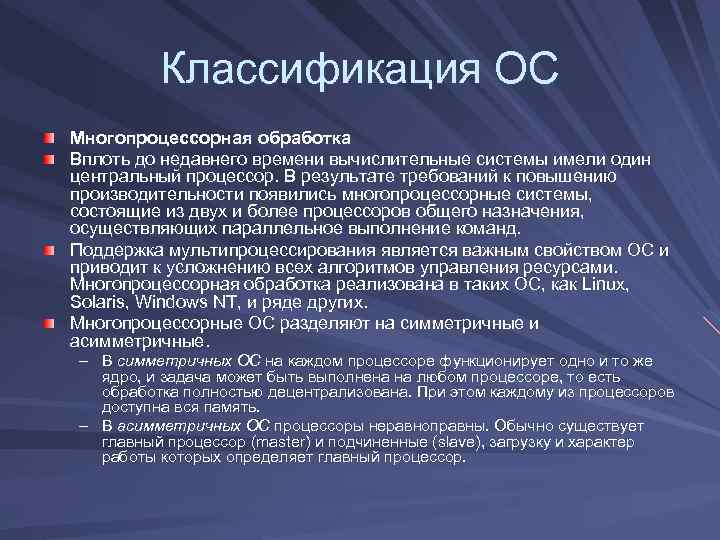 Классификация ОС

Многопроцессорная обработка

Вплоть до недавнего времени вычислительные системы имели один центральный процессор. В результате требований к повышению производительности появились многопроцессорные системы, состоящие из двух и более процессоров общего назначения, осуществляющих параллельное выполнение команд.

Поддержка мультипроцессирования является важным свойством ОС и приводит к усложнению всех алгоритмов управления ресурсами. Многопроцессорная обработка реализована в таких ОС, как Linux, Solaris, Windows NT, и ряде других.

Многопроцессорные ОС разделяют на симметричные и асимметричные.

– В симметричных ОС на каждом процессоре функционирует одно и то же ядро, и задача может быть выполнена на любом процессоре, то есть обработка полностью децентрализована. При этом каждому из процессоров доступна вся память.

– В асимметричных ОС процессоры неравноправны. Обычно существует главный процессор (master) и подчиненные (slave), загрузку и характер работы которых определяет главный процессор.